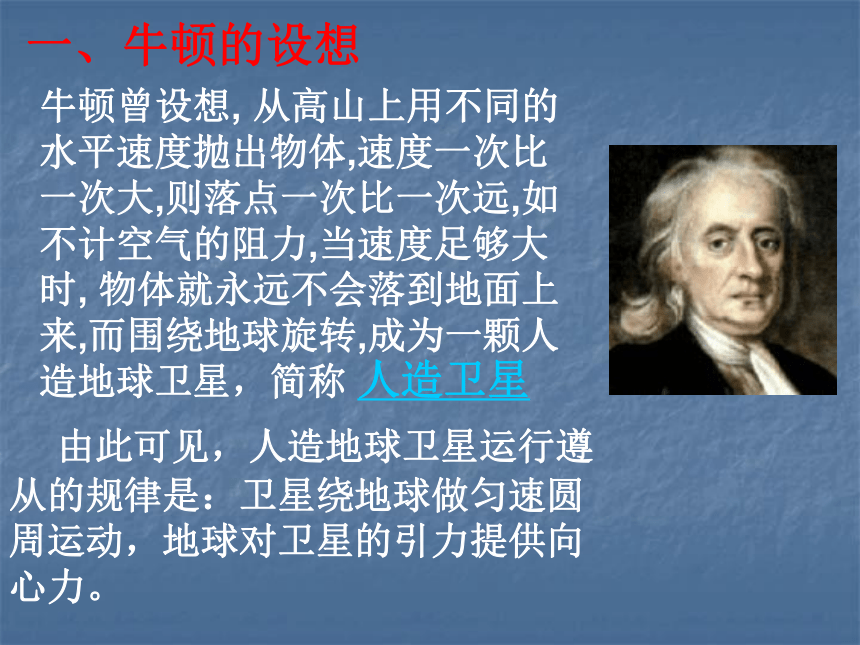 一、牛顿的设想

牛顿曾设想, 从高山上用不同的水平速度抛出物体,速度一次比一次大,则落点一次比一次远,如不计空气的阻力,当速度足够大时, 物体就永远不会落到地面上来,而围绕地球旋转,成为一颗人造地球卫星，简称 人造卫星

由此可见，人造地球卫星运行遵从的规律是：卫星绕地球做匀速圆周运动，地球对卫星的引力提供向心力。